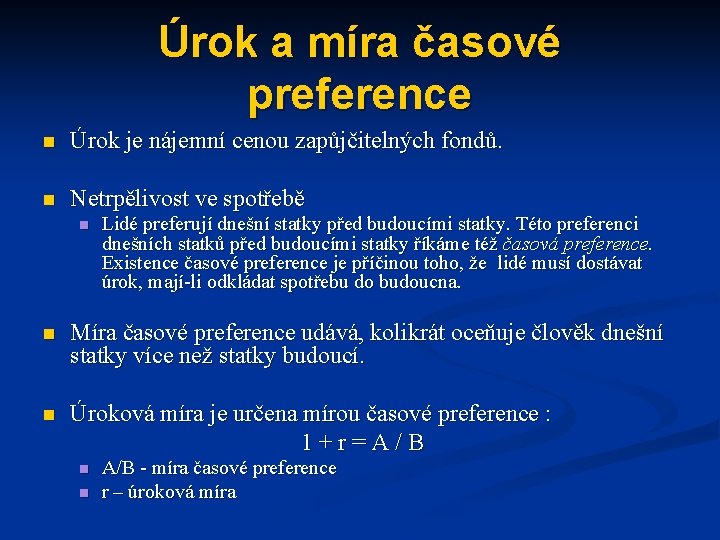 Úrok a míra časové preference

Úrok je nájemní cenou zapůjčitelných fondů.

Netrpělivost ve spotřebě

Lidé preferují dnešní statky před budoucími statky. Této preferenci dnešních statků před budoucími statky říkáme též časová preference. Existence časové preference je příčinou toho, že lidé musí dostávat úrok, mají-li odkládat spotřebu do budoucna.

Míra časové preference udává, kolikrát oceňuje člověk dnešní statky více než statky budoucí.

Úroková míra je určena mírou časové preference :

$1 + r = A / B$

A/B - míra časové preference

r – úroková míra